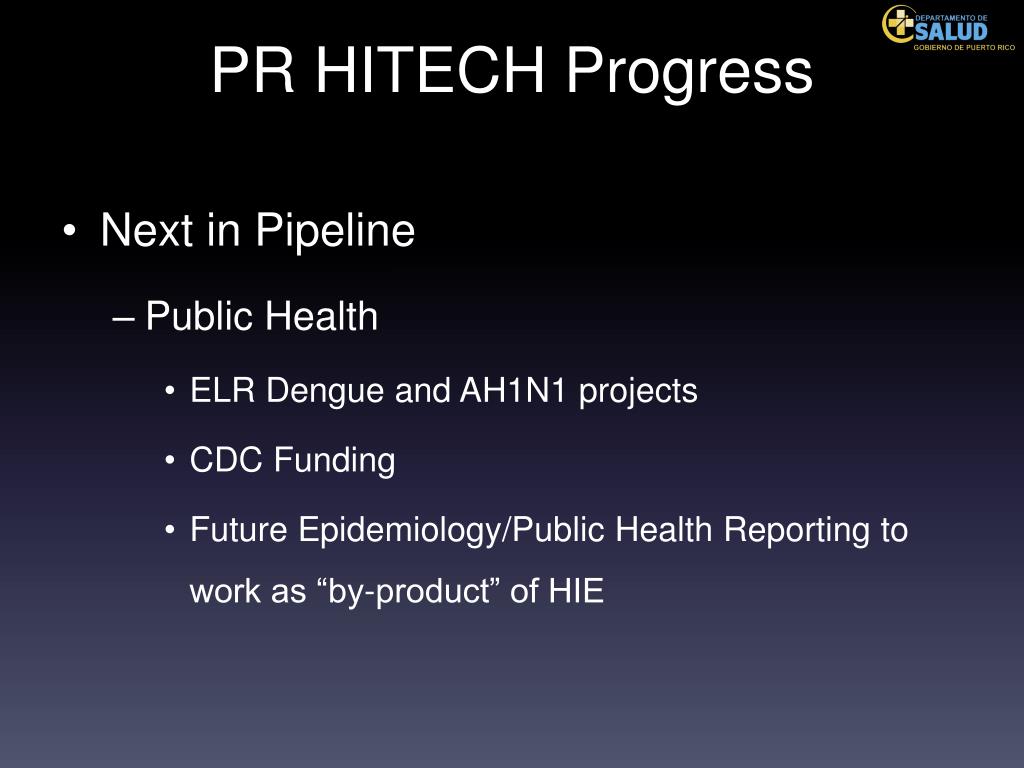 DEPARTAMENTO DE SALUD
GOBIERNO DE PUERTO RICO

PR HITECH Progress

• Next in Pipeline

– Public Health

• ELR Dengue and AH1N1 projects

• CDC Funding

• Future Epidemiology/Public Health Reporting to work as “by-product” of HIE